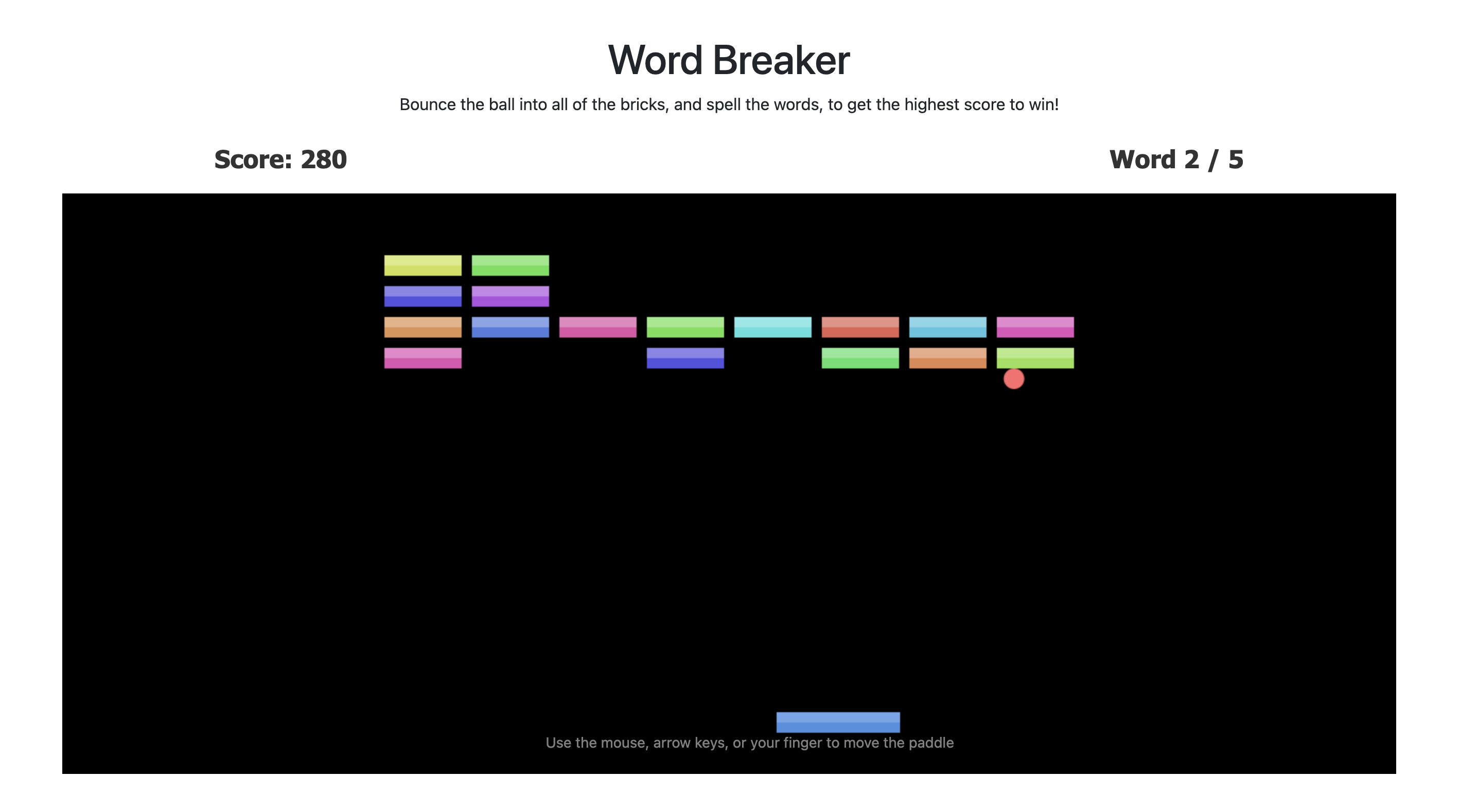 Word Breaker

Bounce the ball into all of the bricks, and spell the words, to get the highest score to win!

Score: 280

Word 2 / 5

Use the mouse, arrow keys, or your finger to move the paddle